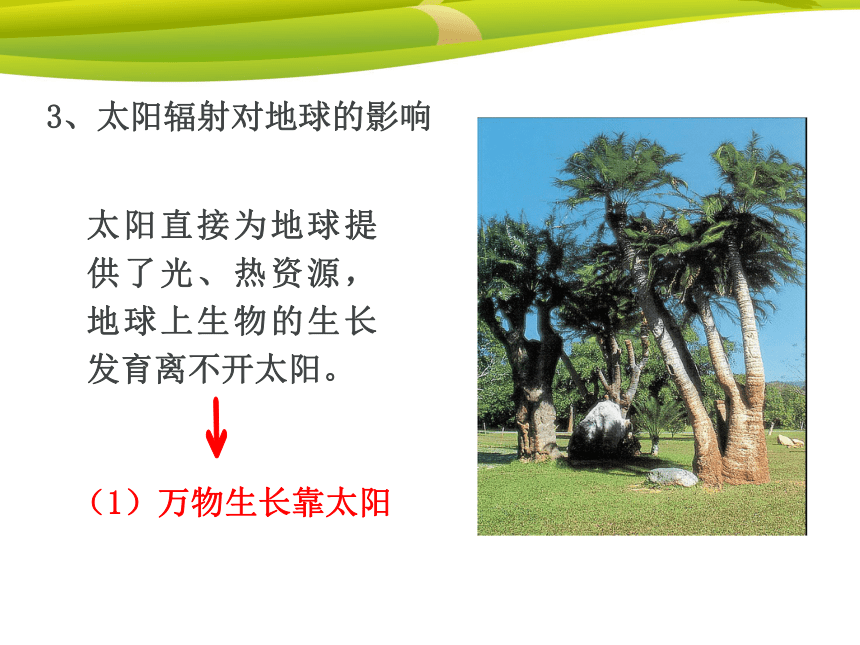 3、太阳辐射对地球的影响

太阳直接为地球提供了光、热资源，地球上生物的生长发育离不开太阳。

（1）万物生长靠太阳